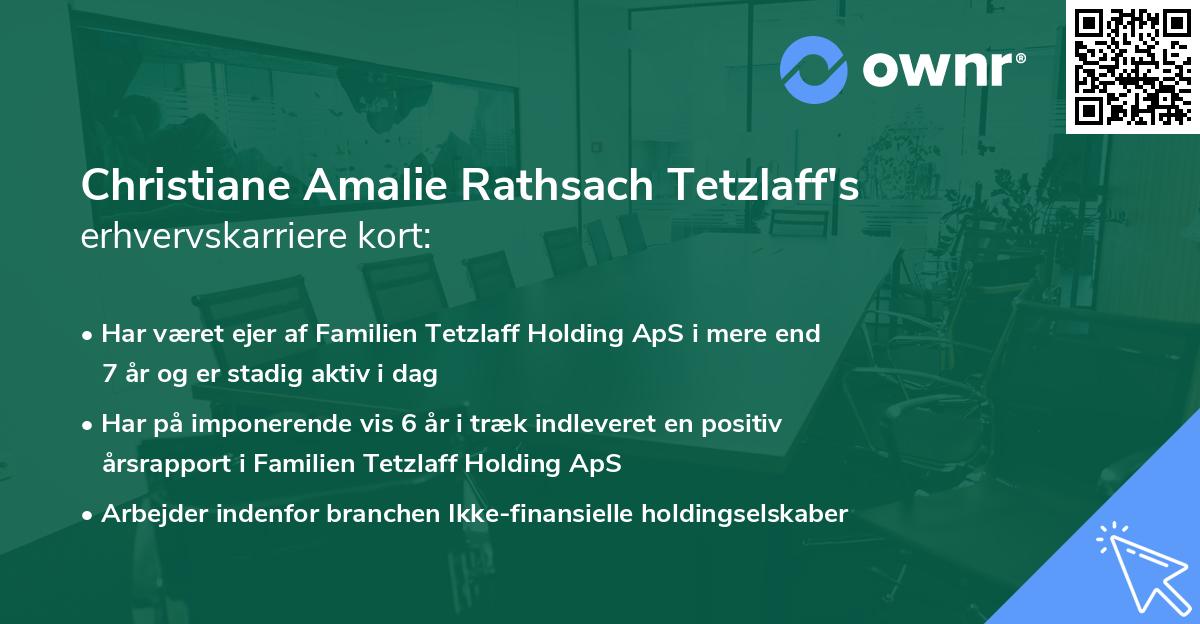 ownr®

Christiane Amalie Rathsach Tetzlaff's erhvervskarriere kort:

• Har været ejer af Familien Tetzlaff Holding ApS i mere end 7 år og er stadig aktiv i dag

• Har på imponerende vis 6 år i træk indleveret en positiv årsrapport i Familien Tetzlaff Holding ApS

• Arbejder indenfor branchen Ikke-finansielle holdingselskaber